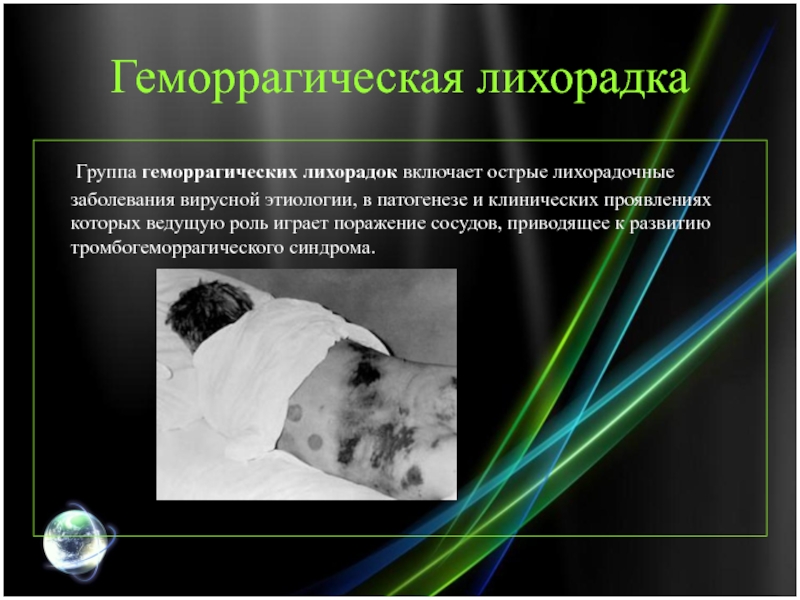 Геморрагическая лихорадка

Группа геморрагических лихорадок включает острые лихорадочные заболевания вирусной этиологии, в патогенезе и клинических проявлениях которых ведущую роль играет поражение сосудов, приводящее к развитию тромбогеморрагического синдрома.